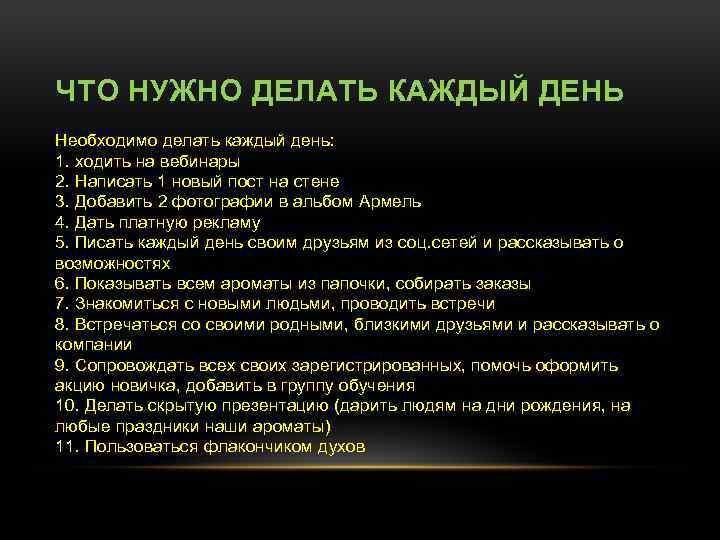 ЧТО НУЖНО ДЕЛАТЬ КАЖДЫЙ ДЕНЬ

Необходимо делать каждый день:
1. ходить на вебинары
2. Написать 1 новый пост на стене
3. Добавить 2 фотографии в альбом Армель
4. Дать платную рекламу
5. Писать каждый день своим друзьям из соц.сетей и рассказывать о возможностях
6. Показывать всем ароматы из папочки, собирать заказы
7. Знакомиться с новыми людьми, проводить встречи
8. Встречаться со своими родными, близкими друзьями и рассказывать о компании
9. Сопровождать всех своих зарегистрированных, помочь оформить акцию новичка, добавить в группу обучения
10. Делать скрытую презентацию (дарить людям на дни рождения, на любые праздники наши ароматы)
11. Пользоваться флакончиком духов